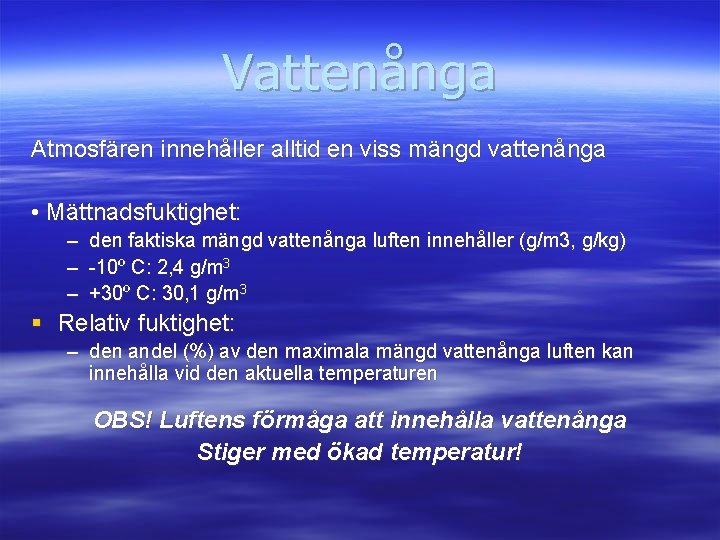 Vattenånga

Atmosfären innehåller alltid en viss mängd vattenånga

• Mättnadsfuktighet:
– den faktiska mängd vattenånga luften innehåller (g/m3, g/kg)
– -10º C: 2,4 g/m$^3$
– +30º C: 30,1 g/m$^3$

▪ Relativ fuktighet:
– den andel (%) av den maximala mängd vattenånga luften kan innehålla vid den aktuella temperaturen

OBS! Luftens förmåga att innehålla vattenånga Stiger med ökad temperatur!